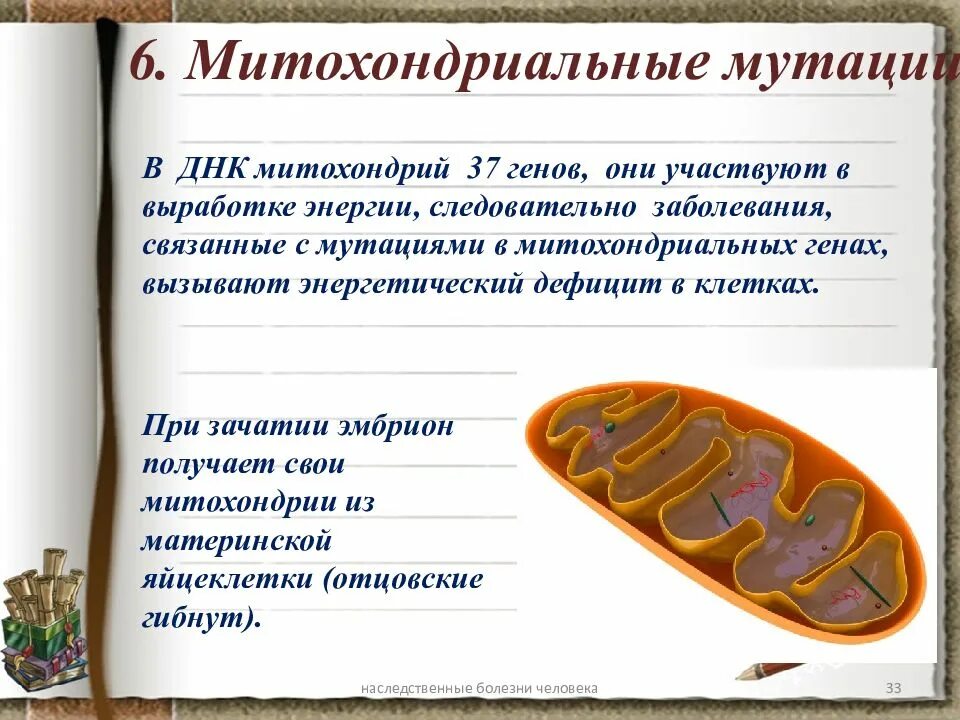 6. Митохондриальные мутации

В ДНК митохондрий 37 генов, они участвуют в выработке энергии, следовательно заболевания, связанные с мутациями в митохондриальных генах, вызывают энергетический дефицит в клетках.

При зачатии эмбрион получает свои митохондрии из материнской яйцеклетки (отцовские гибнут).

наследственные болезни человека

33